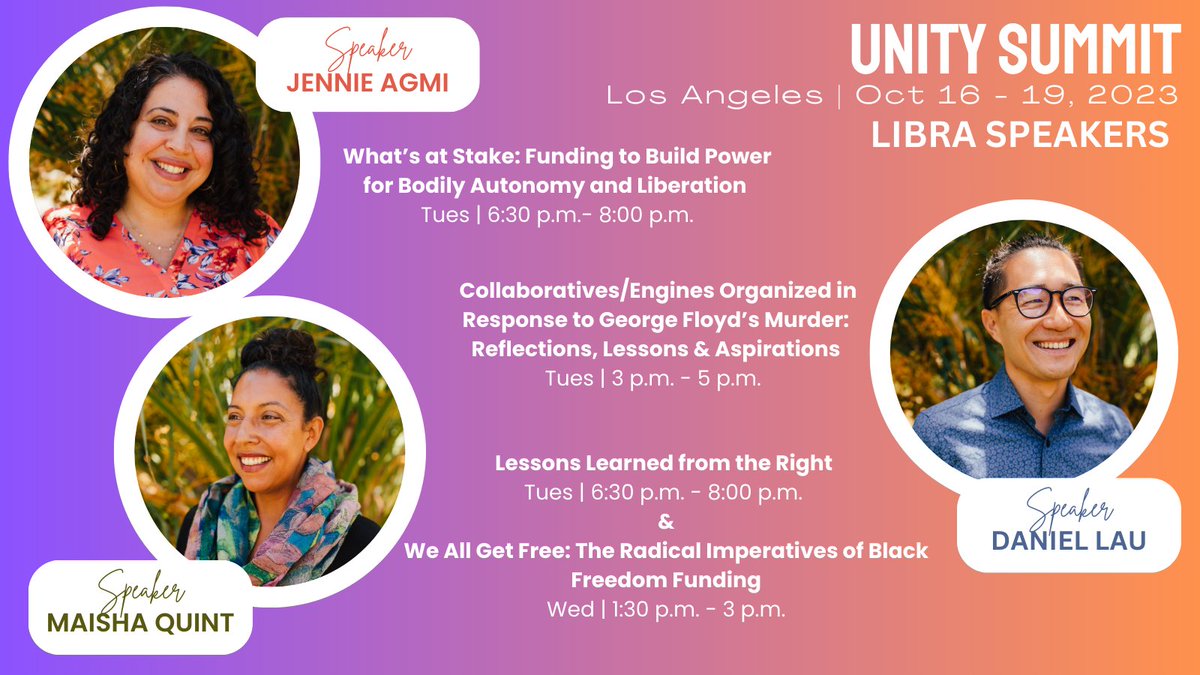 Speaker
JENNIE AGMI

UNITY SUMMIT
Los Angeles | Oct 16 - 19, 2023
LIBRA SPEAKERS

What's at Stake: Funding to Build Power for Bodily Autonomy and Liberation
Tues | 6:30 p.m.- 8:00 p.m.

Collaboratives/Engines Organized in Response to George Floyd's Murder: Reflections, Lessons & Aspirations
Tues | 3 p.m. - 5 p.m.

Lessons Learned from the Right
Tues | 6:30 p.m. - 8:00 p.m.
&
We All Get Free: The Radical Imperatives of Black Freedom Funding
Wed | 1:30 p.m. - 3 p.m.

Speaker
DANIEL LAU

Speaker
MAISHA QUINT